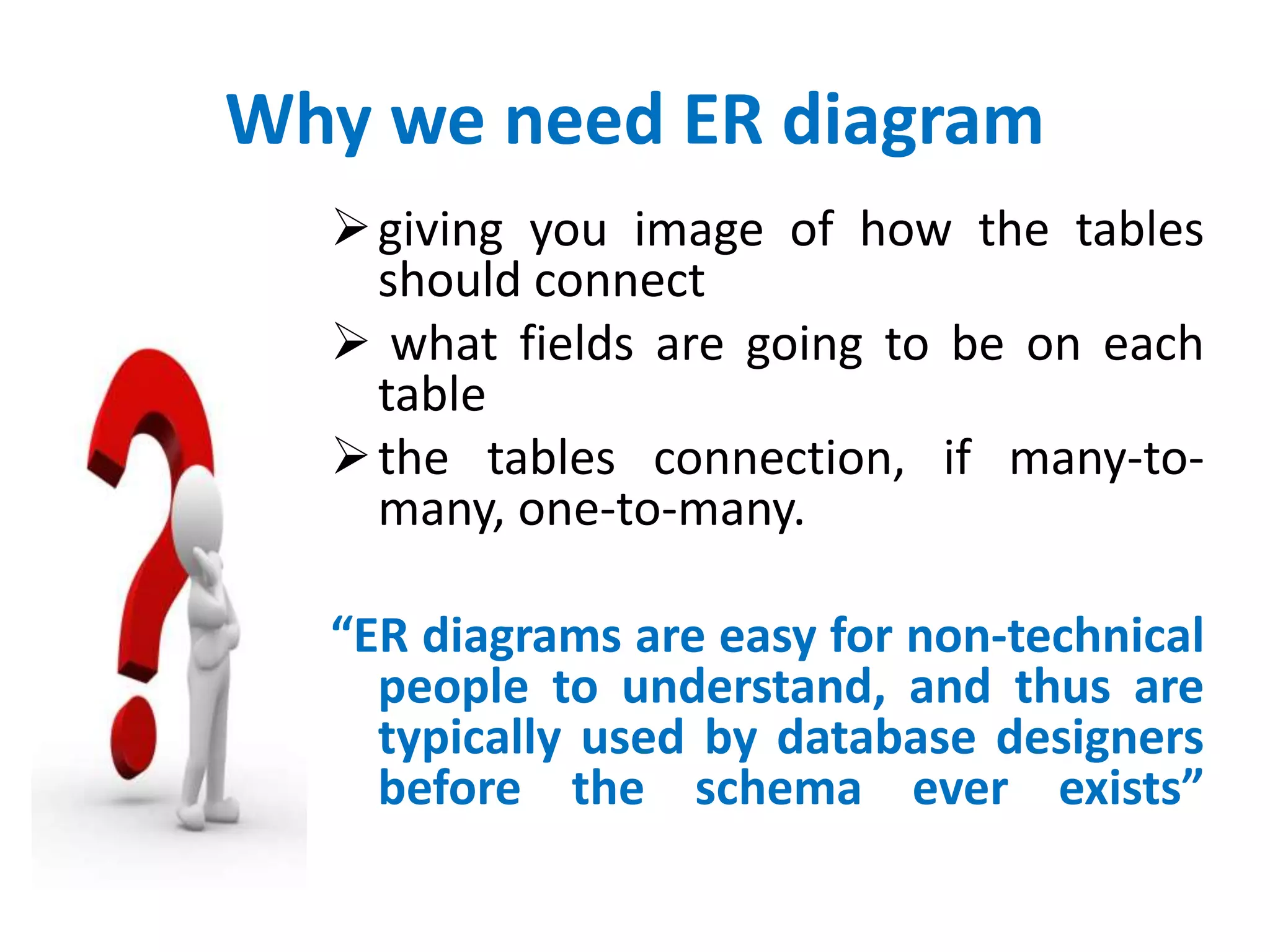 Why we need ER diagram

➢ giving you image of how the tables should connect

➢ what fields are going to be on each table

➢ the tables connection, if many-to-many, one-to-many.

“ER diagrams are easy for non-technical people to understand, and thus are typically used by database designers before the schema ever exists”